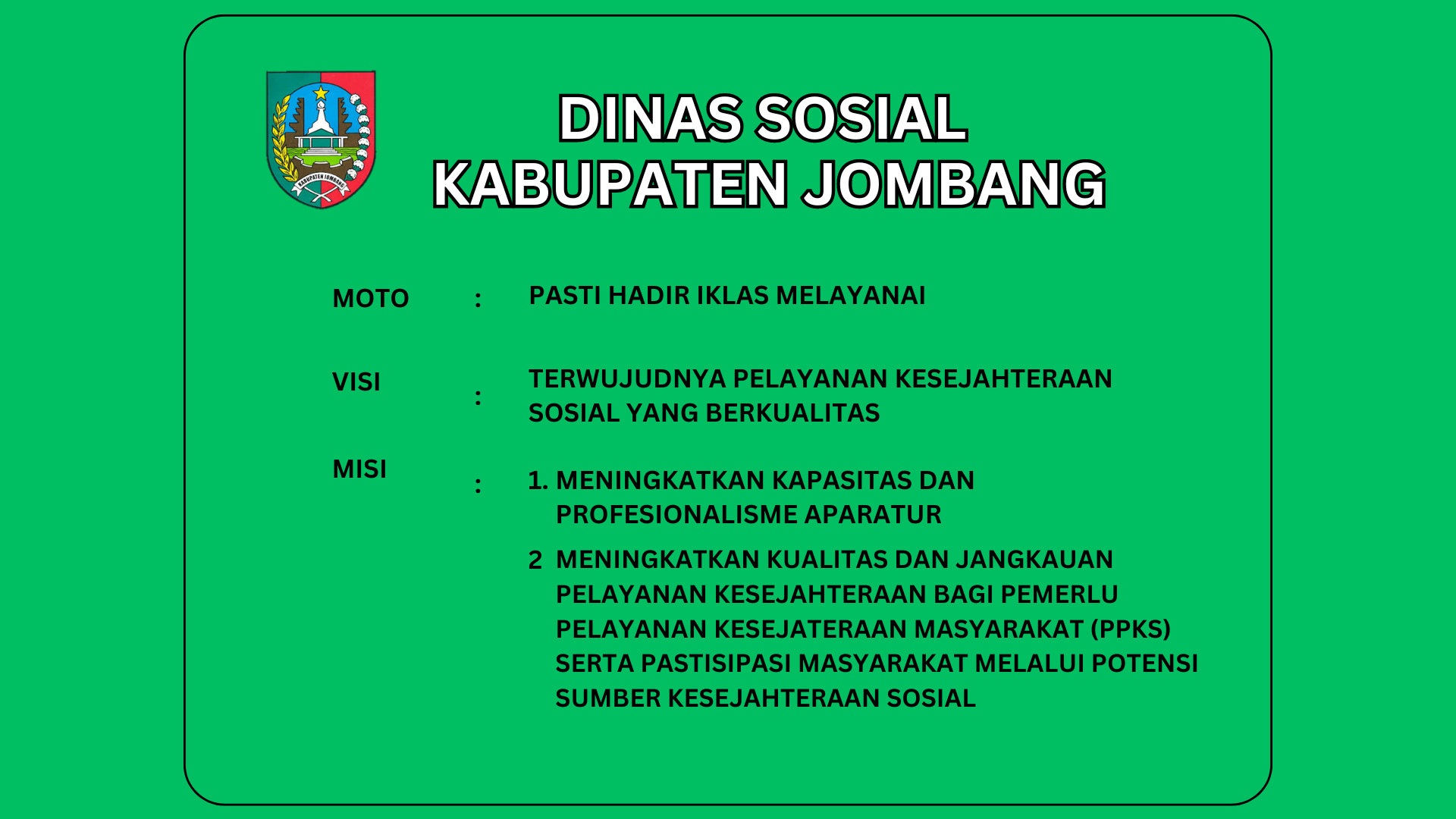 KABUPATEN JOMBANG

DINAS SOSIAL
KABUPATEN JOMBANG

MOTO : PASTI HADIR IKLAS MELAYANAI

VISI : TERWUJUDNYA PELAYANAN KESEJAHTERAAN SOSIAL YANG BERKUALITAS

MISI : 1. MENINGKATKAN KAPASITAS DAN PROFESIONALISME APARATUR

2 MENINGKATKAN KUALITAS DAN JANGKAUAN PELAYANAN KESEJAHTERAAN BAGI PEMERLU PELAYANAN KESEJATERAAN MASYARAKAT (PPKS) SERTA PASTISIPASI MASYARAKAT MELALUI POTENSI SUMBER KESEJAHTERAAN SOSIAL